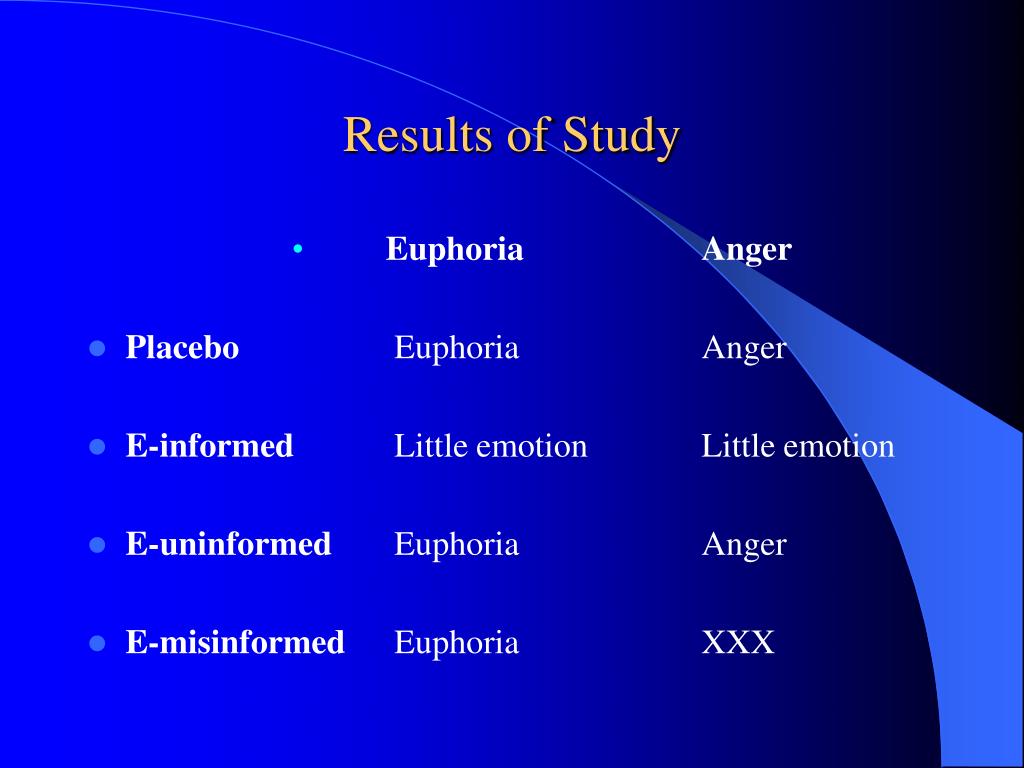 Results of Study

| | Euphoria | Anger |
|---|---|---|
| Placebo | Euphoria | Anger |
| E-informed | Little emotion | Little emotion |
| E-uninformed | Euphoria | Anger |
| E-misinformed | Euphoria | XXX |